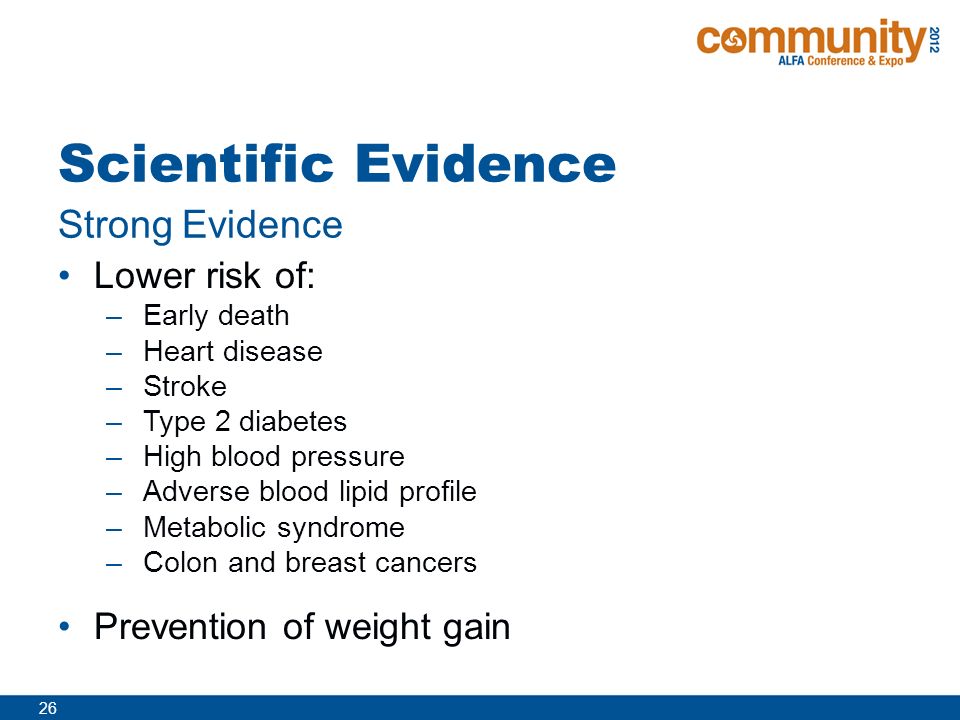 community 2012
ALFA Conference & Expo

Scientific Evidence

Strong Evidence

• Lower risk of:
– Early death
– Heart disease
– Stroke
– Type 2 diabetes
– High blood pressure
– Adverse blood lipid profile
– Metabolic syndrome
– Colon and breast cancers

• Prevention of weight gain

26